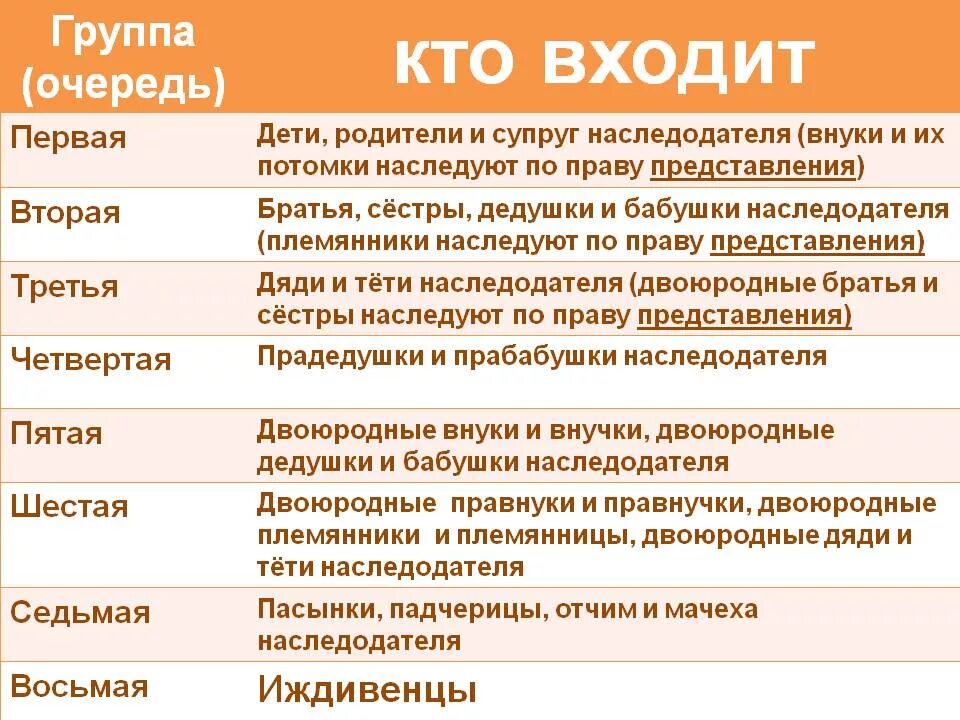 | Группа (очередь) | КТО ВХОДИТ |
|---|---|
| Первая | Дети, родители и супруг наследодателя (внуки и их потомки наследуют по праву представления) |
| Вторая | Братья, сёстры, дедушки и бабушки наследодателя (племянники наследуют по праву представления) |
| Третья | Дяди и тёти наследодателя (двоюродные братья и сёстры наследуют по праву представления) |
| Четвертая | Прадедушки и прабабушки наследодателя |
| Пятая | Двоюродные внуки и внучки, двоюродные дедушки и бабушки наследодателя |
| Шестая | Двоюродные правнуки и правнучки, двоюродные племянники и племянницы, двоюродные дяди и тёти наследодателя |
| Седьмая | Пасынки, падчерицы, отчим и мачеха наследодателя |
| Восьмая | Иждивенцы |